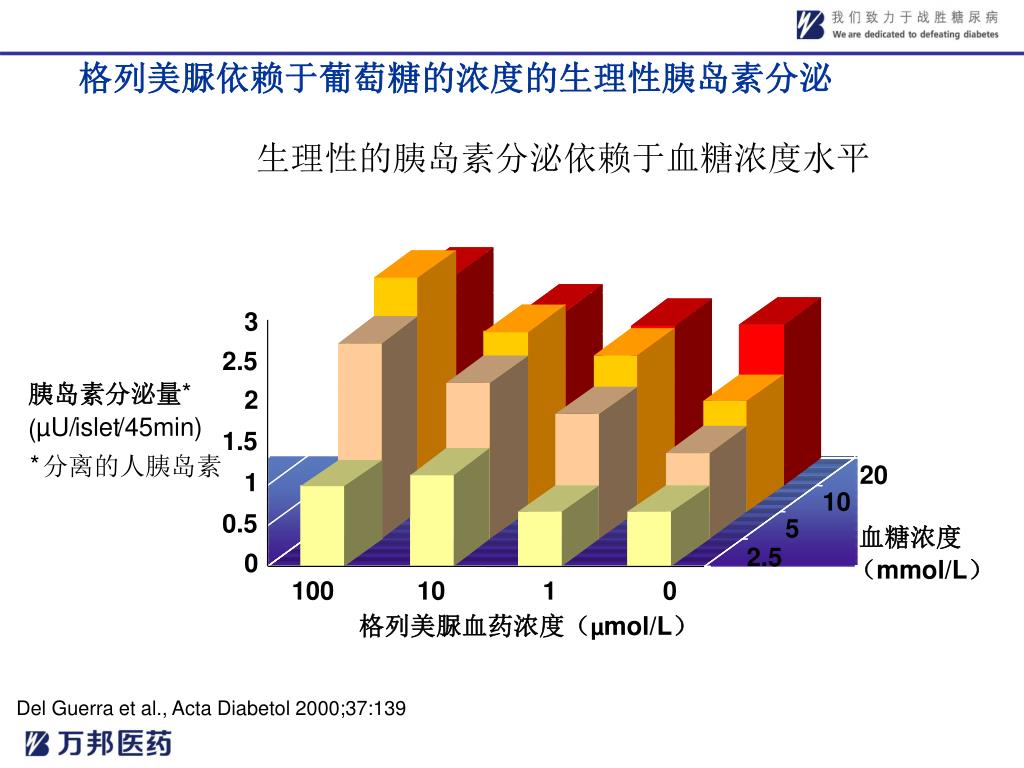 我们致力于战胜糖尿病
We are dedicated to defeating diabetes

格列美脲依赖于葡萄糖的浓度的生理性胰岛素分泌

生理性的胰岛素分泌依赖于血糖浓度水平

胰岛素分泌量*
(μU/islet/45min)
*分离的人胰岛素

3
2.5
2
1.5
1
0.5
0

100
10
1
0

格列美脲血药浓度（μmol/L）

20
10
5
2.5

血糖浓度
（mmol/L）

Del Guerra et al., Acta Diabetol 2000;37:139

万邦医药